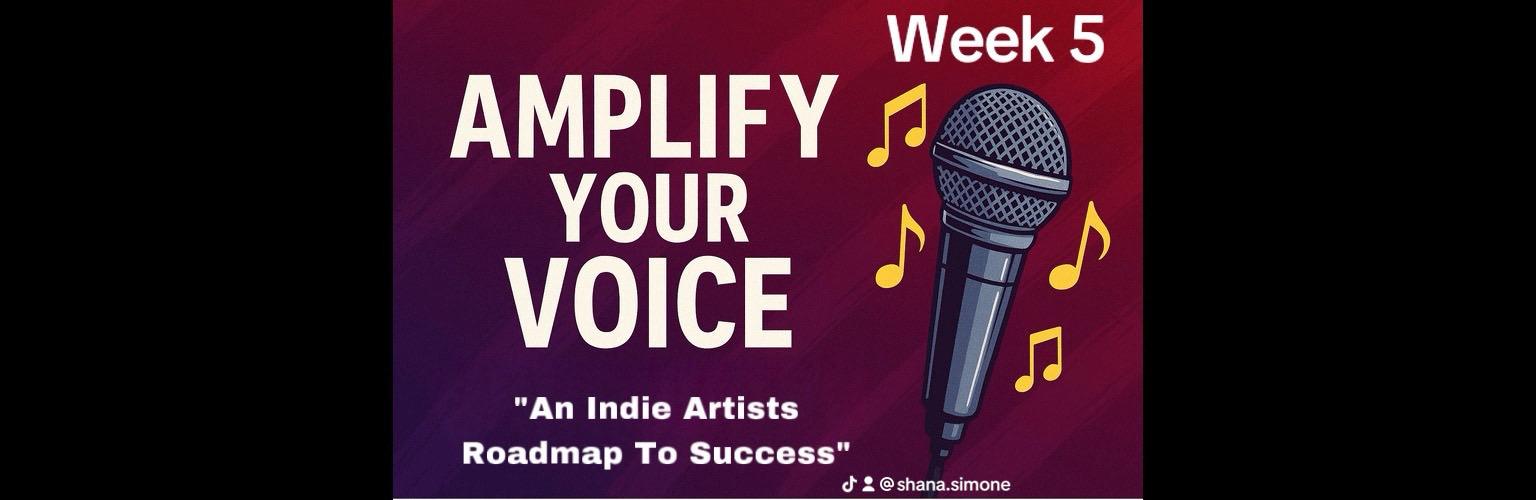 Week 5

AMPLIFY YOUR VOICE

"An Indie Artists Roadmap To Success"

@shana.simone